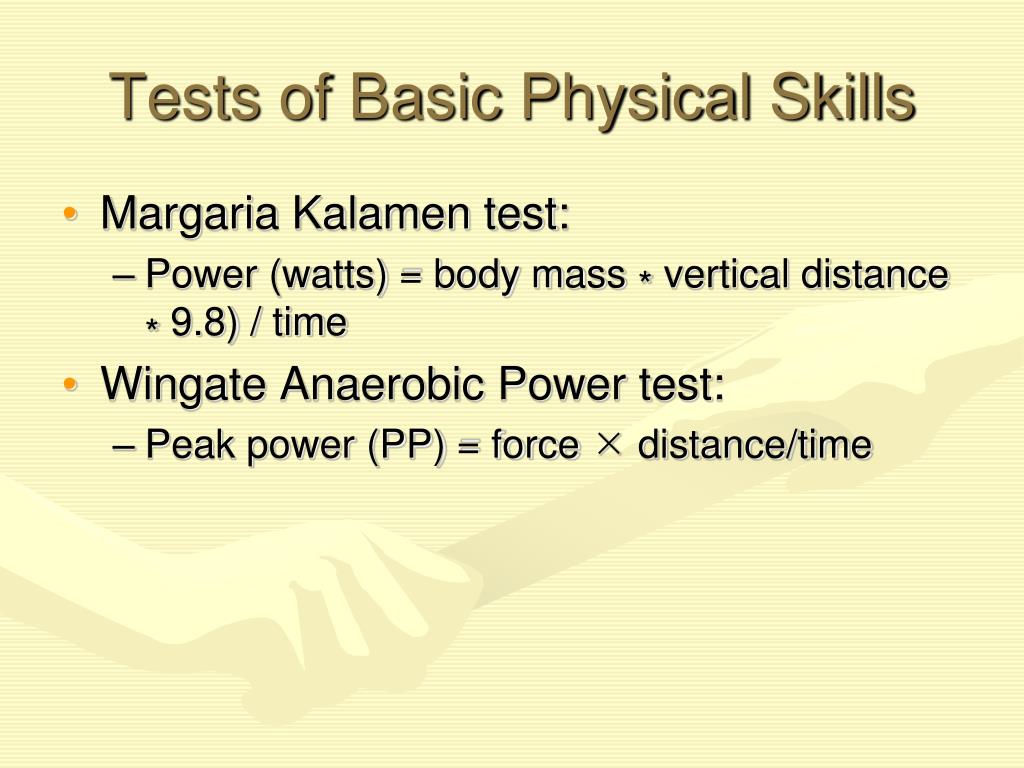 Tests of Basic Physical Skills

• Margaria Kalamen test:

– Power (watts) = body mass * vertical distance * 9.8) / time

• Wingate Anaerobic Power test:

– Peak power (PP) = force × distance/time